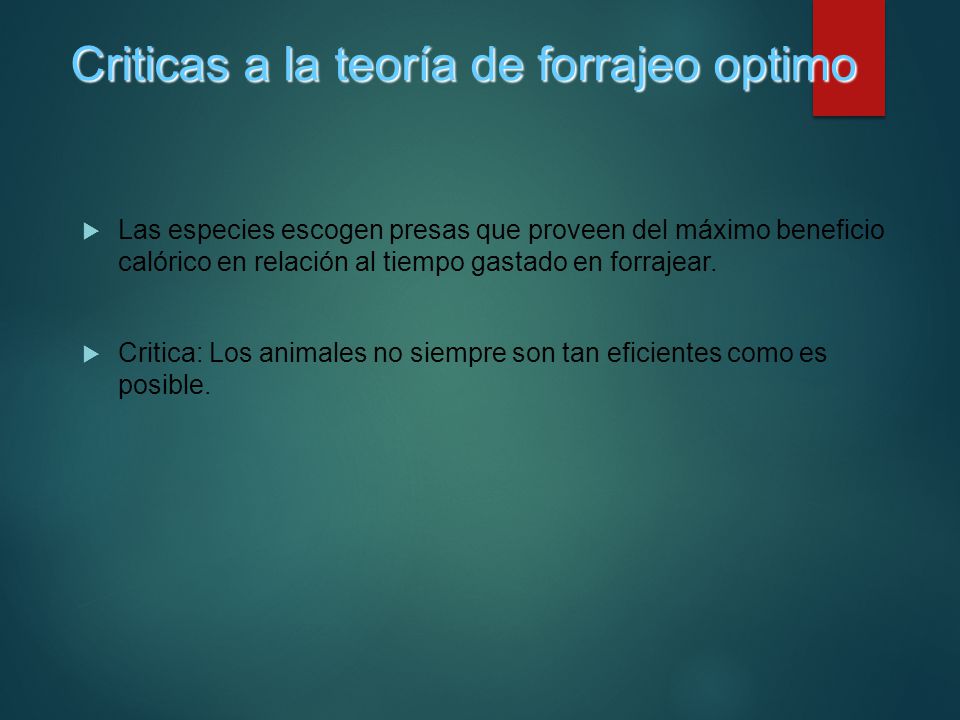 Criticas a la teoría de forrajeo optimo

Las especies escogen presas que proveen del máximo beneficio calórico en relación al tiempo gastado en forrajear.

Critica: Los animales no siempre son tan eficientes como es posible.